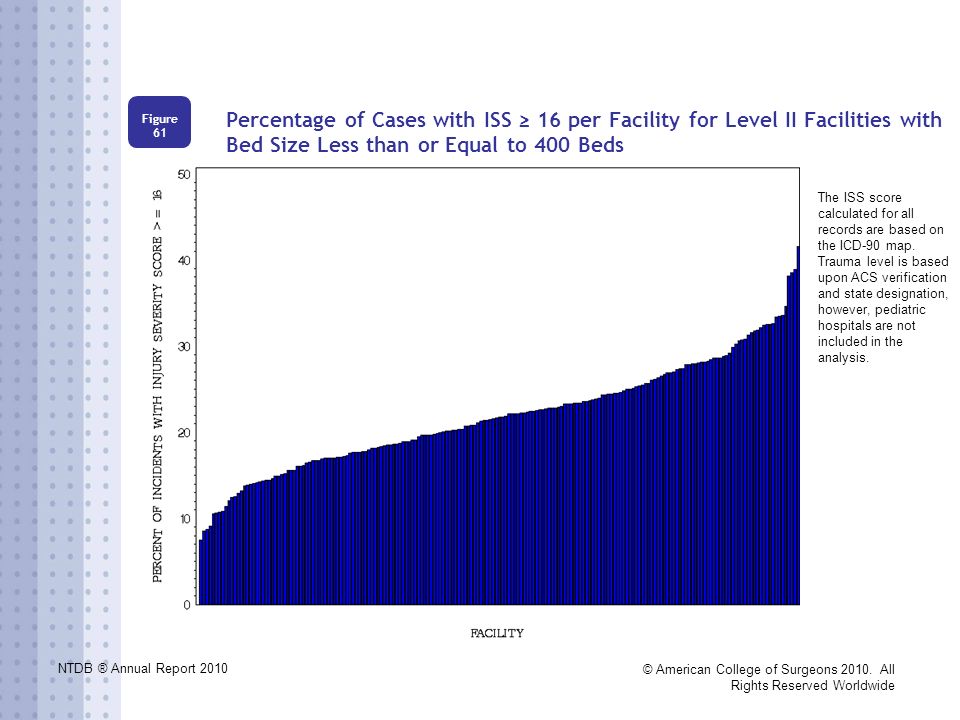 Figure 61

Percentage of Cases with ISS ≥ 16 per Facility for Level II Facilities with Bed Size Less than or Equal to 400 Beds

PERCENT OF INCIDENTS WITH INJURY SEVERITY SCORE >= 16

50
40
30
20
10
0

FACILITY

The ISS score calculated for all records are based on the ICD-90 map. Trauma level is based upon ACS verification and state designation, however, pediatric hospitals are not included in the analysis.

NTDB ® Annual Report 2010

© American College of Surgeons 2010. All Rights Reserved Worldwide